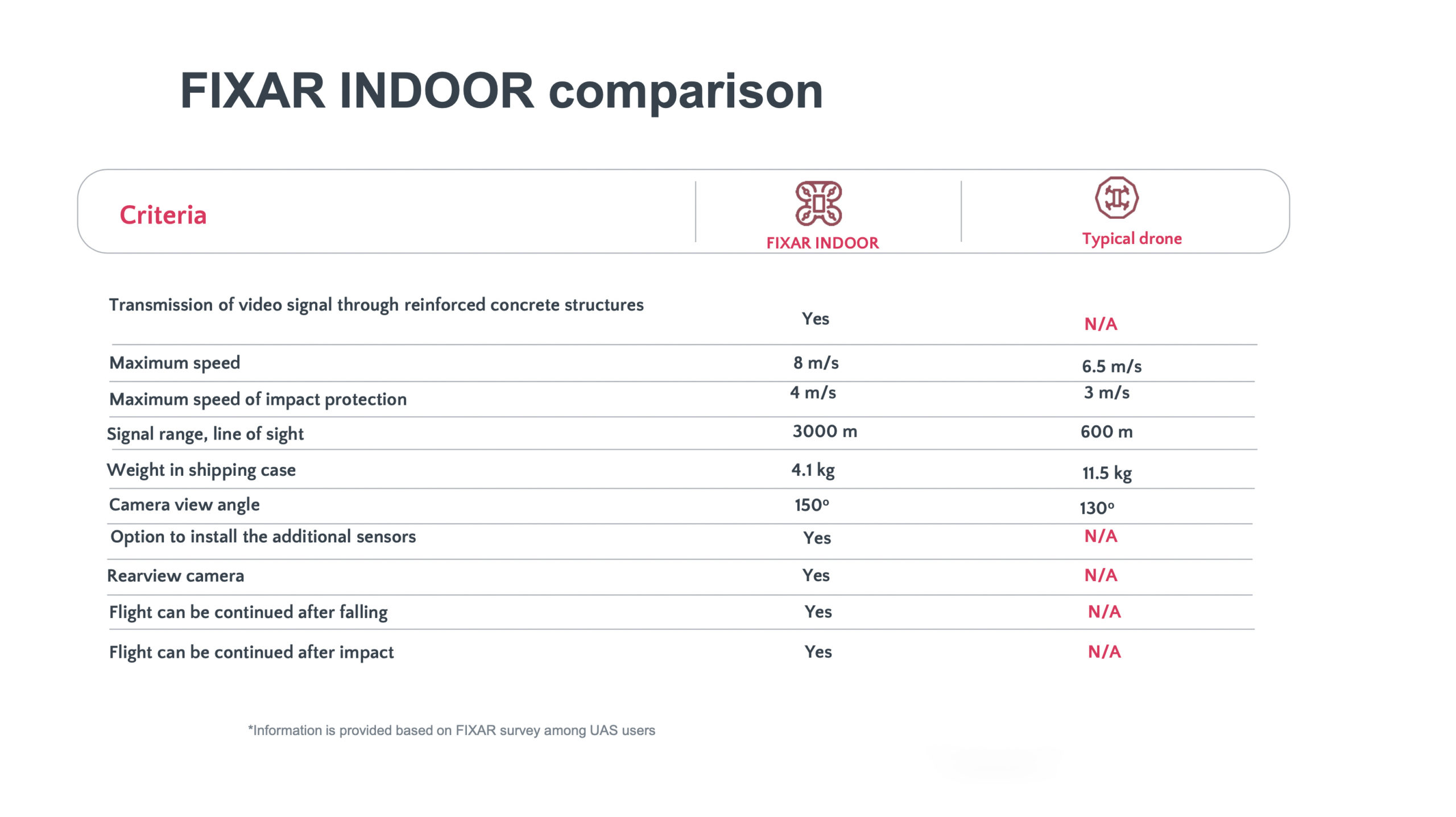 FIXAR INDOOR comparison

| Criteria | FIXAR INDOOR | Typical drone |
|---|---|---|
| Transmission of video signal through reinforced concrete structures | Yes | N/A |
| Maximum speed | 8 m/s | 6.5 m/s |
| Maximum speed of impact protection | 4 m/s | 3 m/s |
| Signal range, line of sight | 3000 m | 600 m |
| Weight in shipping case | 4.1 kg | 11.5 kg |
| Camera view angle | 150º | 130º |
| Option to install the additional sensors | Yes | N/A |
| Rearview camera | Yes | N/A |
| Flight can be continued after falling | Yes | N/A |
| Flight can be continued after impact | Yes | N/A |

*Information is provided based on FIXAR survey among UAS users